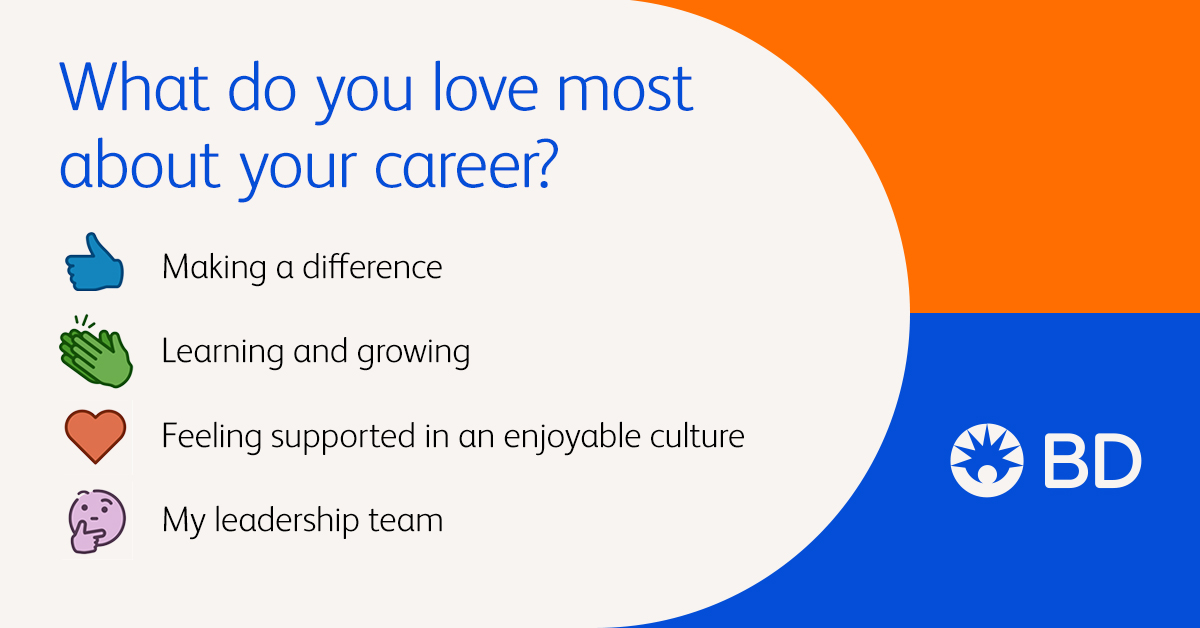 What do you love most about your career?

Making a difference

Learning and growing

Feeling supported in an enjoyable culture

My leadership team

BD